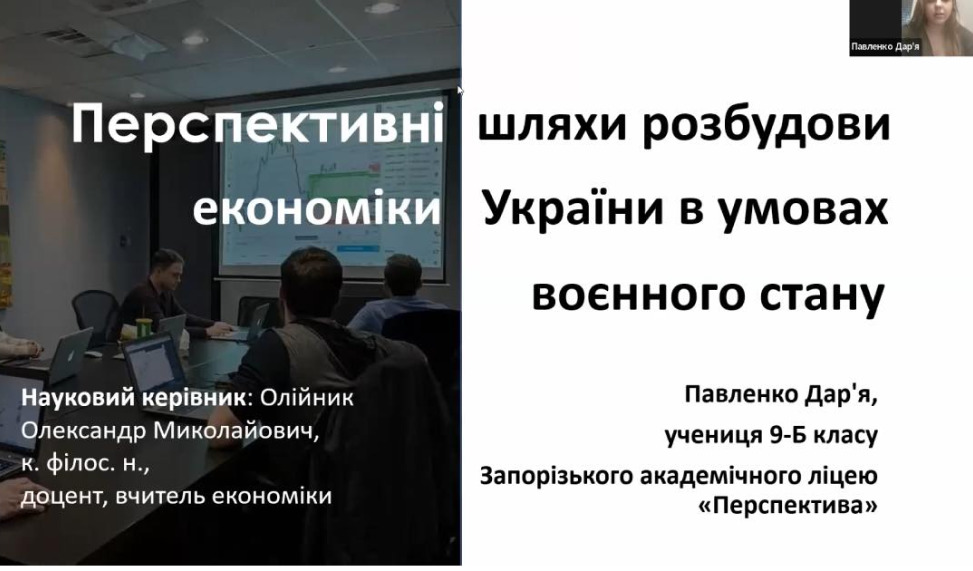 Павленко Дар'я

Перспективні шляхи розбудови економіки України в умовах воєнного стану

Науковий керівник: Олійник Олександр Миколайович, к. філос. н., доцент, вчитель економіки

Павленко Дар'я,
учениця 9-Б класу
Запорізького академічного ліцею «Перспектива»